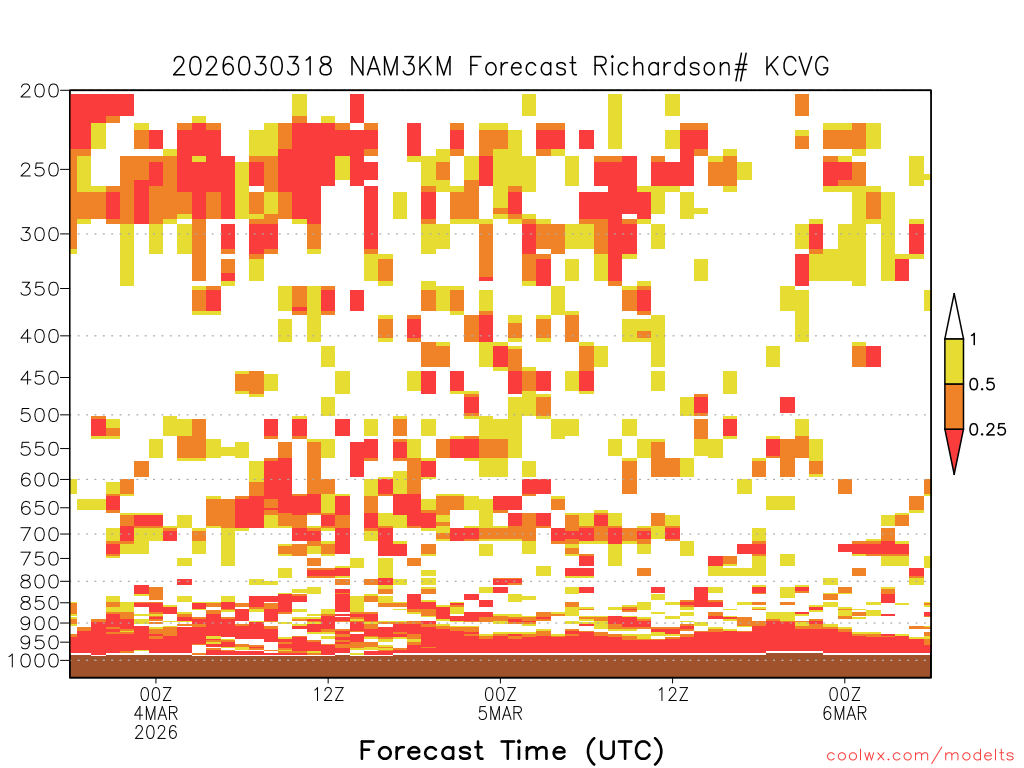 2026030318 NAM3KM Forecast Richardson# KCVG

200
250
300
350
400
450
500
550
600
650
700
750
800
850
900
950
1000

1
0.5
0.25

00Z
4MAR
2026

12Z

00Z
5MAR

12Z

00Z
6MAR

Forecast Time (UTC)

coolwx.com/modelts